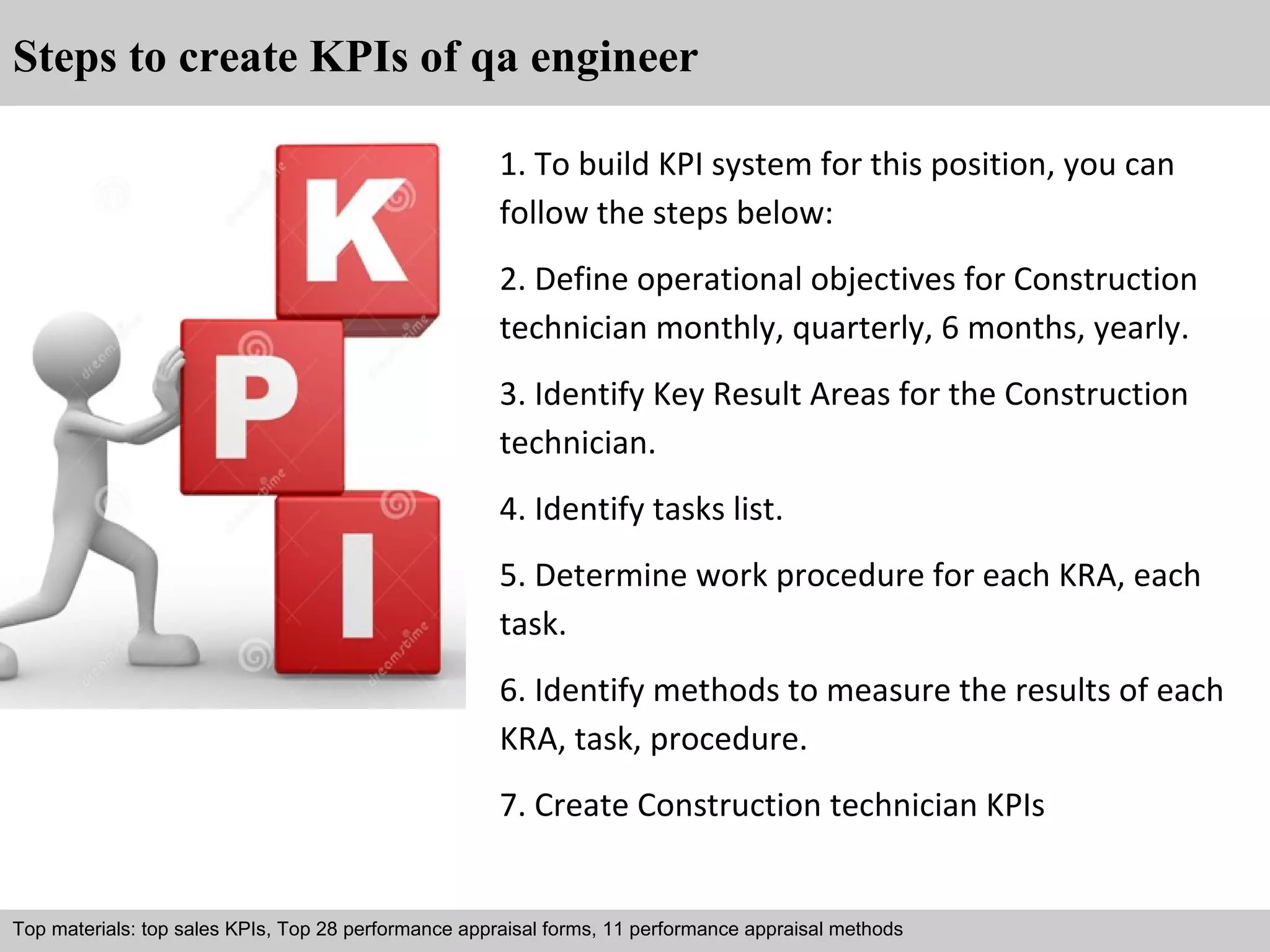 Steps to create KPIs of qa engineer

K
P
I

dreamstime

1. To build KPI system for this position, you can follow the steps below:

2. Define operational objectives for Construction technician monthly, quarterly, 6 months, yearly.

3. Identify Key Result Areas for the Construction technician.

4. Identify tasks list.

5. Determine work procedure for each KRA, each task.

6. Identify methods to measure the results of each KRA, task, procedure.

7. Create Construction technician KPIs

Top materials: top sales KPIs, Top 28 performance appraisal forms, 11 performance appraisal methods